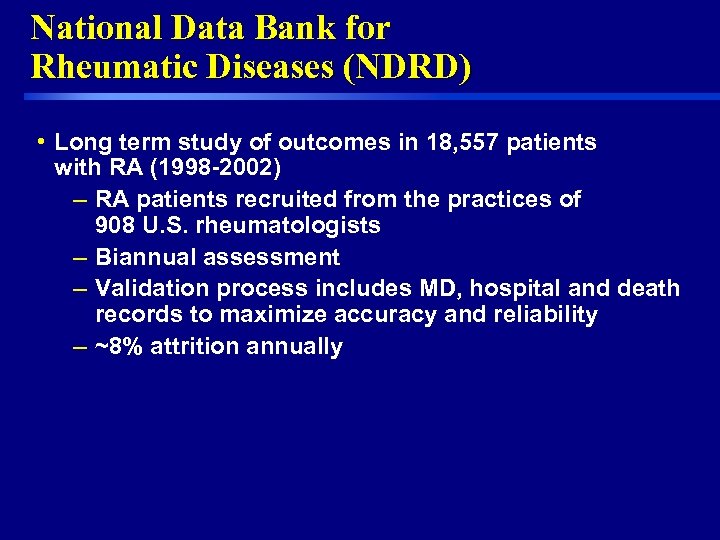 National Data Bank for Rheumatic Diseases (NDRD)

• Long term study of outcomes in 18,557 patients with RA (1998-2002)
– RA patients recruited from the practices of 908 U.S. rheumatologists
– Biannual assessment
– Validation process includes MD, hospital and death records to maximize accuracy and reliability
– ~8% attrition annually